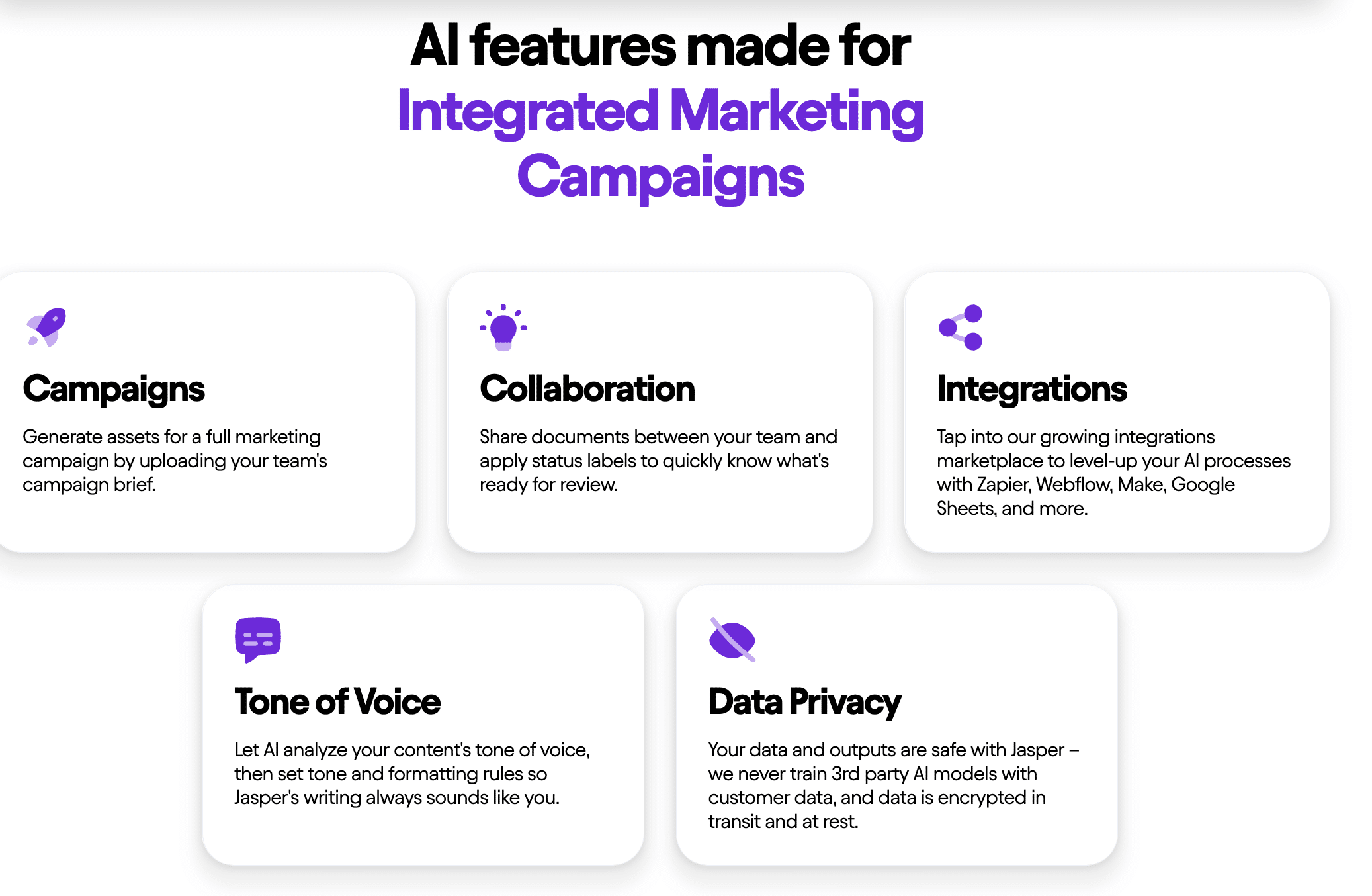 AI features made for Integrated Marketing Campaigns

Campaigns

Generate assets for a full marketing campaign by uploading your team's campaign brief.

Collaboration

Share documents between your team and apply status labels to quickly know what's ready for review.

Integrations

Tap into our growing integrations marketplace to level-up your AI processes with Zapier, Webflow, Make, Google Sheets, and more.

Tone of Voice

Let AI analyze your content's tone of voice, then set tone and formatting rules so Jasper's writing always sounds like you.

Data Privacy

Your data and outputs are safe with Jasper – we never train 3rd party AI models with customer data, and data is encrypted in transit and at rest.